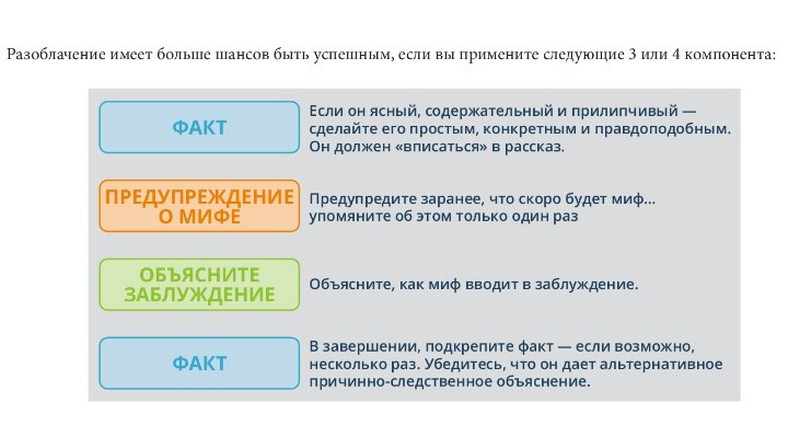 Разоблачение имеет больше шансов быть успешным, если вы примените следующие 3 или 4 компонента:

ФАКТ

Если он ясный, содержательный и прилипчивый — сделайте его простым, конкретным и правдоподобным. Он должен «вписаться» в рассказ.

ПРЕДУПРЕЖДЕНИЕ О МИФЕ

Предупредите заранее, что скоро будет миф... упомяните об этом только один раз

ОБЪЯСНИТЕ ЗАБЛУЖДЕНИЕ

Объясните, как миф вводит в заблуждение.

ФАКТ

В завершении, подкрепите факт — если возможно, несколько раз. Убедитесь, что он дает альтернативное причинно-следственное объяснение.